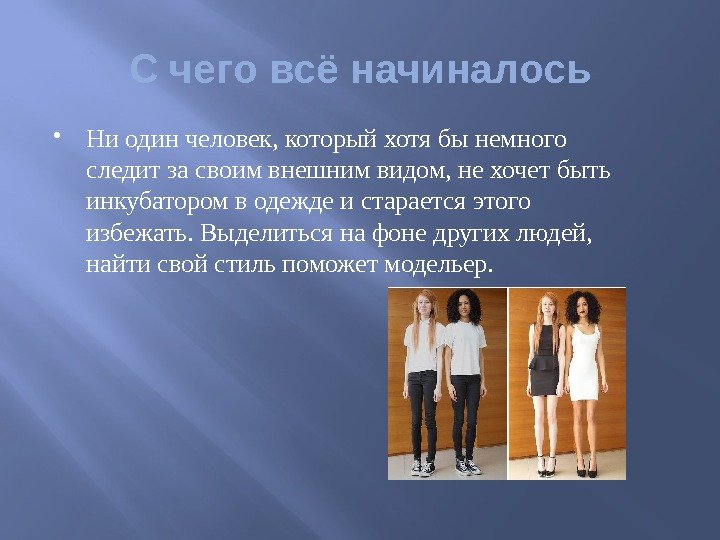 С чего всё начиналось

• Ни один человек, который хотя бы немного следит за своим внешним видом, не хочет быть инкубатором в одежде и старается этого избежать. Выделиться на фоне других людей, найти свой стиль поможет модельер.